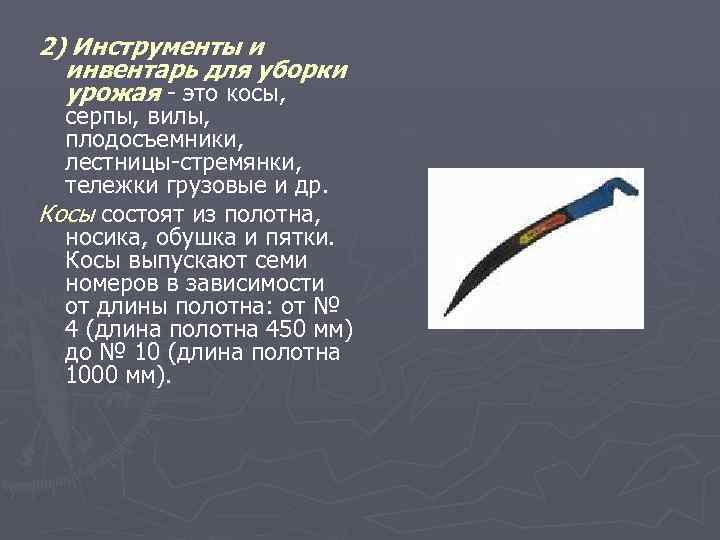 2) Инструменты и инвентарь для уборки урожая - это косы, серпы, вилы, плодосъемники, лестницы-стремянки, тележки грузовые и др.

Косы состоят из полотна, носика, обушка и пятки. Косы выпускают семи номеров в зависимости от длины полотна: от № 4 (длина полотна 450 мм) до № 10 (длина полотна 1000 мм).